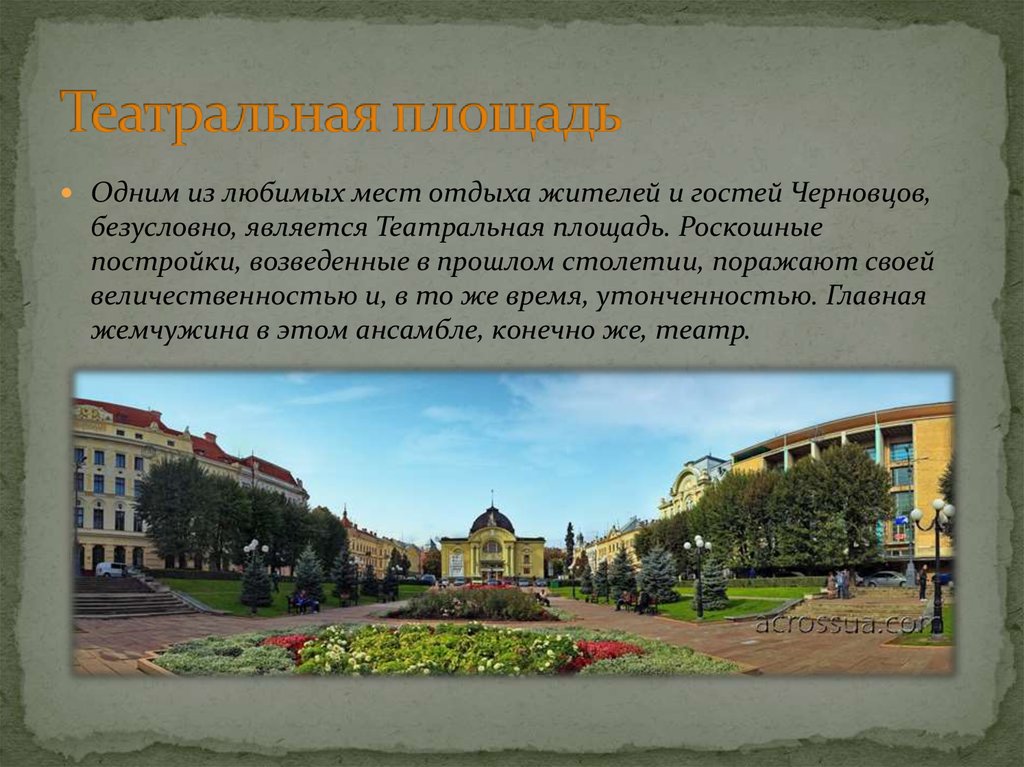 Театральная площадь

Одним из любимых мест отдыха жителей и гостей Черновцов, безусловно, является Театральная площадь. Роскошные постройки, возведенные в прошлом столетии, поражают своей величественностью и, в то же время, утонченностью. Главная жемчужина в этом ансамбле, конечно же, театр.

acrossua.com